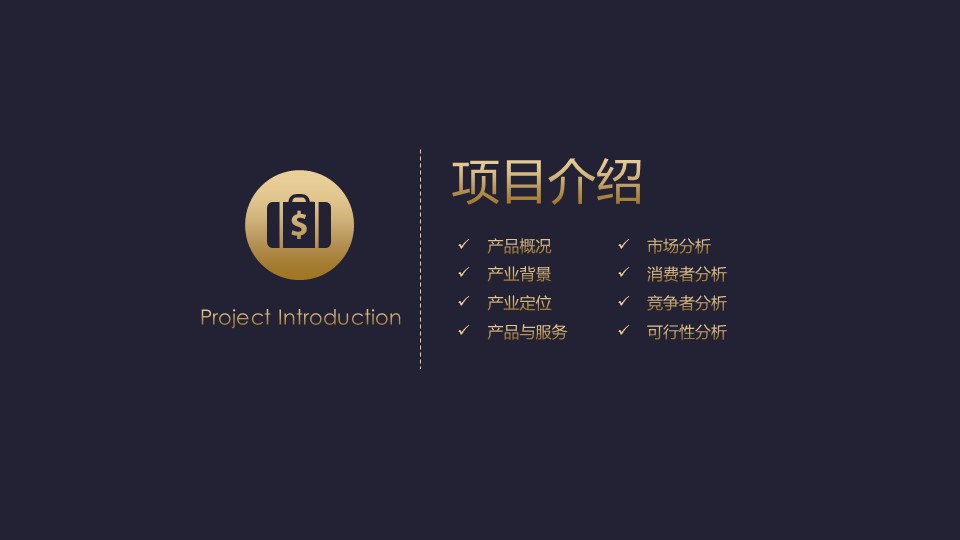 $

Project Introduction

项目介绍

✓ 产品概况
✓ 产业背景
✓ 产业定位
✓ 产品与服务

✓ 市场分析
✓ 消费者分析
✓ 竞争者分析
✓ 可行性分析